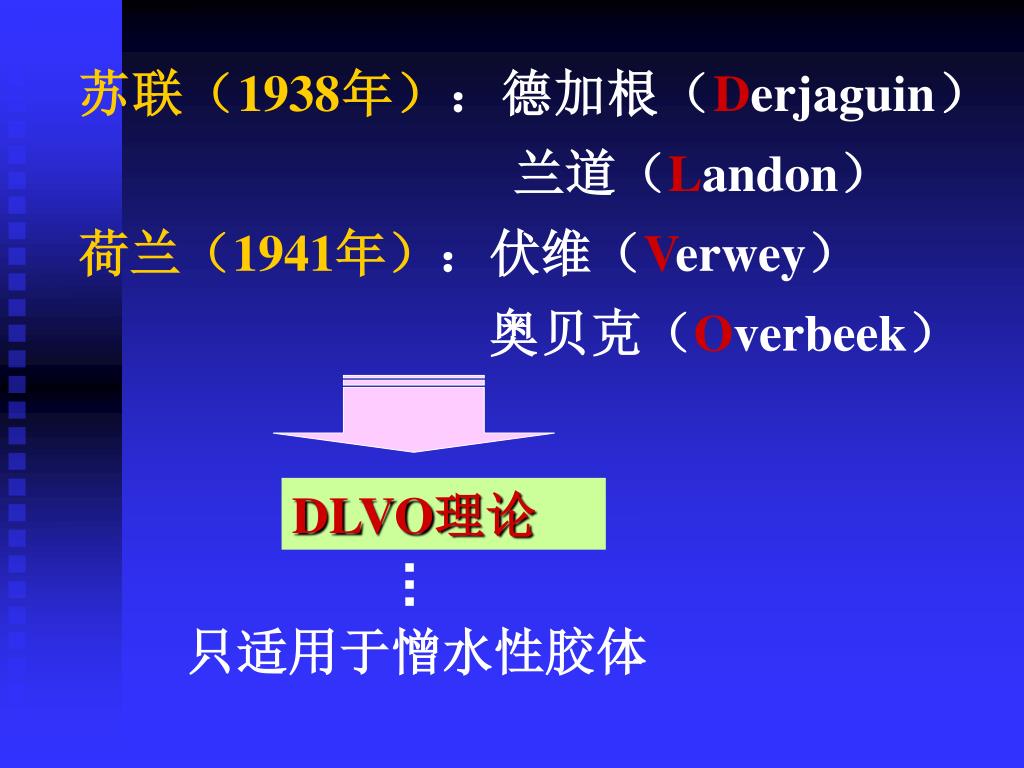 苏联（1938年）：德加根（Derjaguin）

兰道（Landon）

荷兰（1941年）：伏维（Verwey）

奥贝克（Overbeek）

DLVO理论

⋮

只适用于憎水性胶体